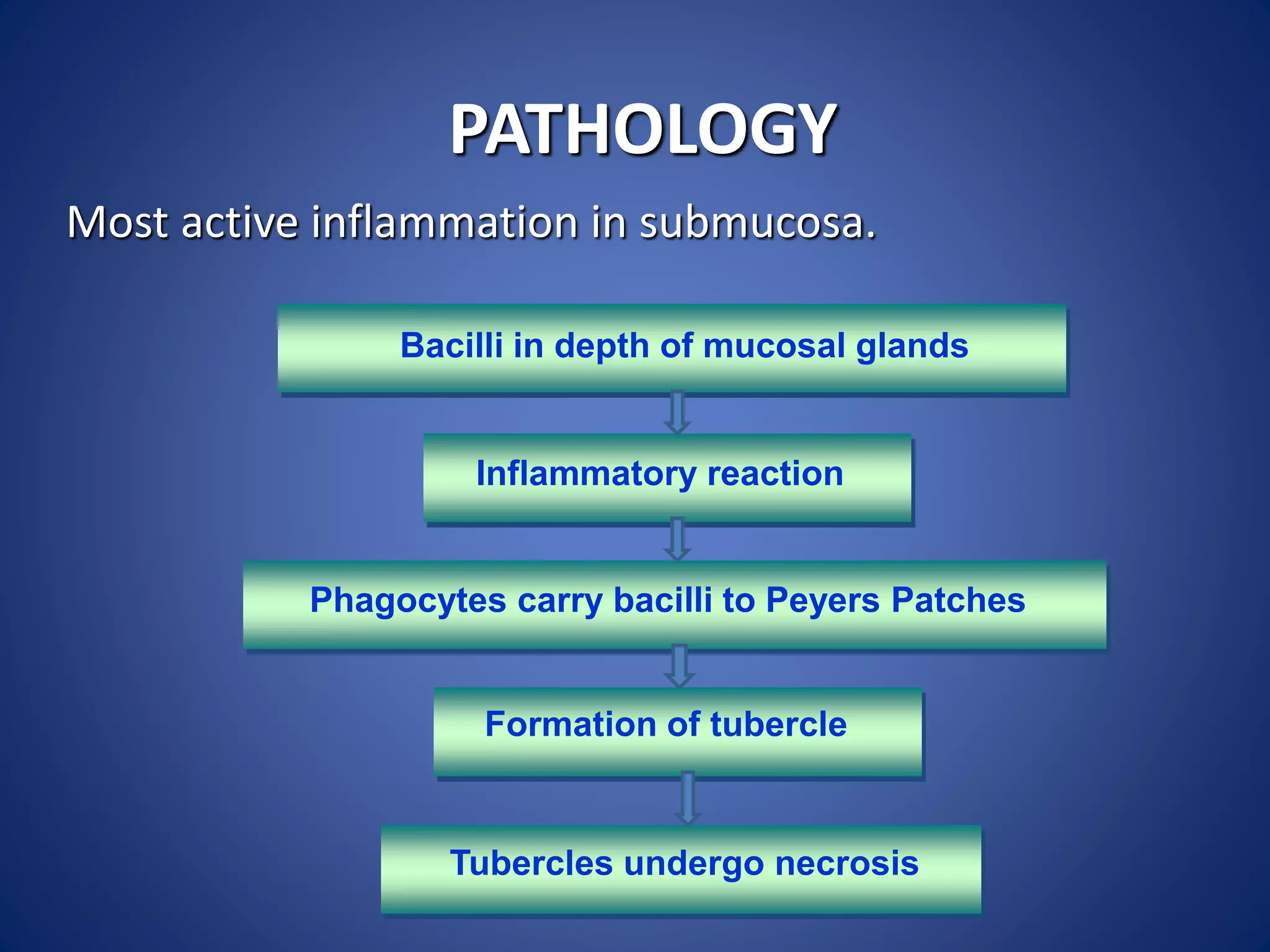 PATHOLOGY

Most active inflammation in submucosa.

Bacilli in depth of mucosal glands

Inflammatory reaction

Phagocytes carry bacilli to Peyers Patches

Formation of tubercle

Tubercles undergo necrosis